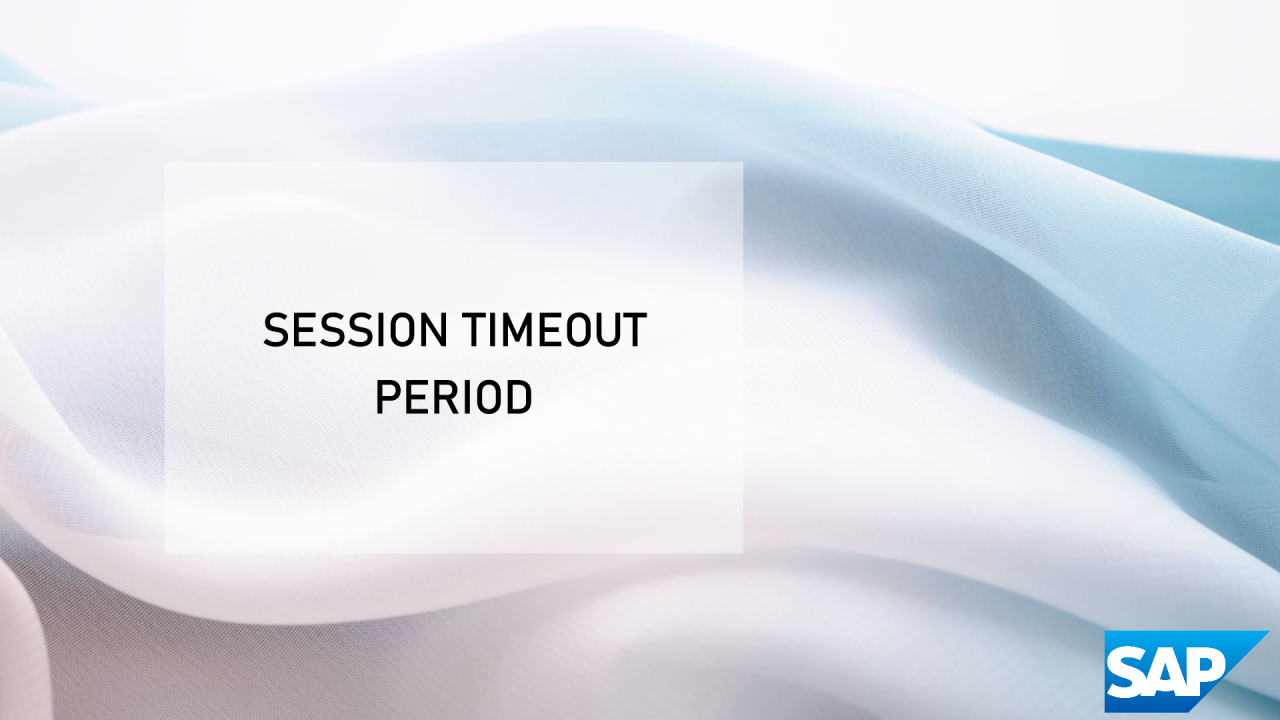 SESSION TIMEOUT PERIOD

SAP